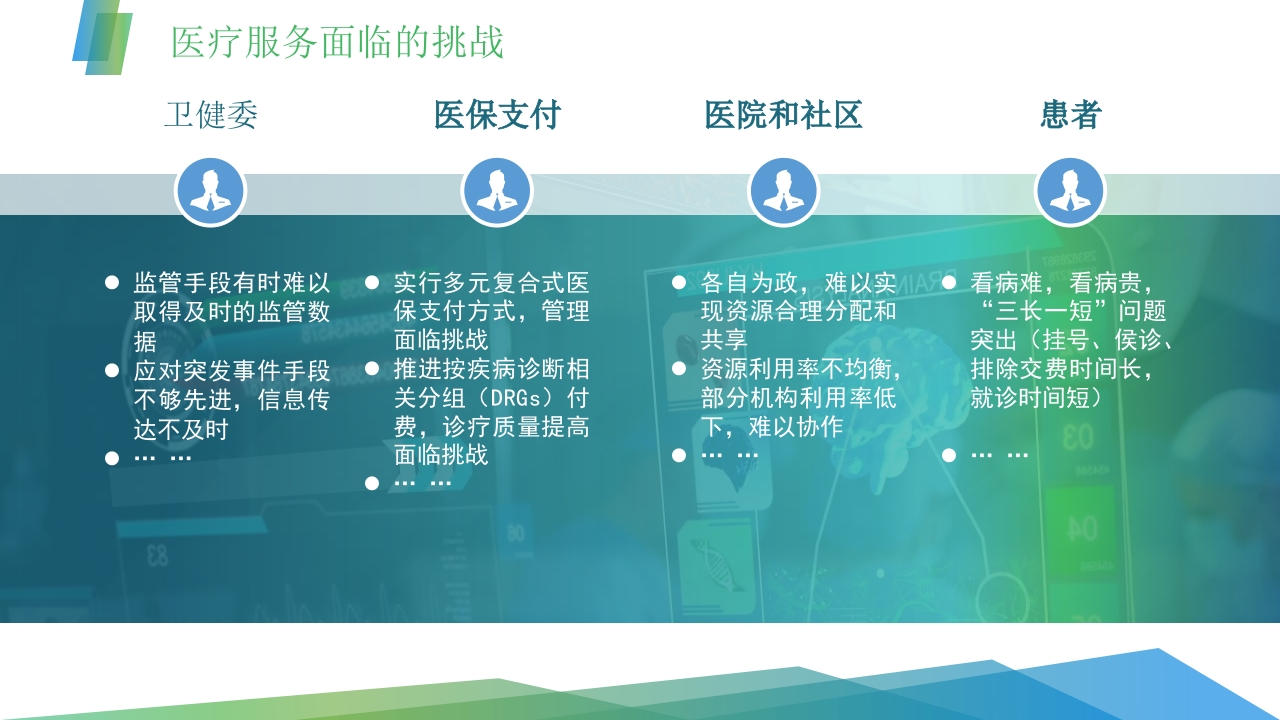 医疗服务面临的挑战

卫健委

- 监管手段有时难以取得及时的监管数据
- 应对突发事件手段不够先进，信息传达不及时
- … …

医保支付

- 实行多元复合式医保支付方式，管理面临挑战
- 推进按疾病诊断相关分组（DRGs）付费，诊疗质量提高面临挑战
- … …

医院和社区

- 各自为政，难以实现资源合理分配和共享
- 资源利用率不均衡，部分机构利用率低下，难以协作
- … …

患者

- 看病难，看病贵，“三长一短”问题突出（挂号、侯诊、排除交费时间长，就诊时间短）
- … …